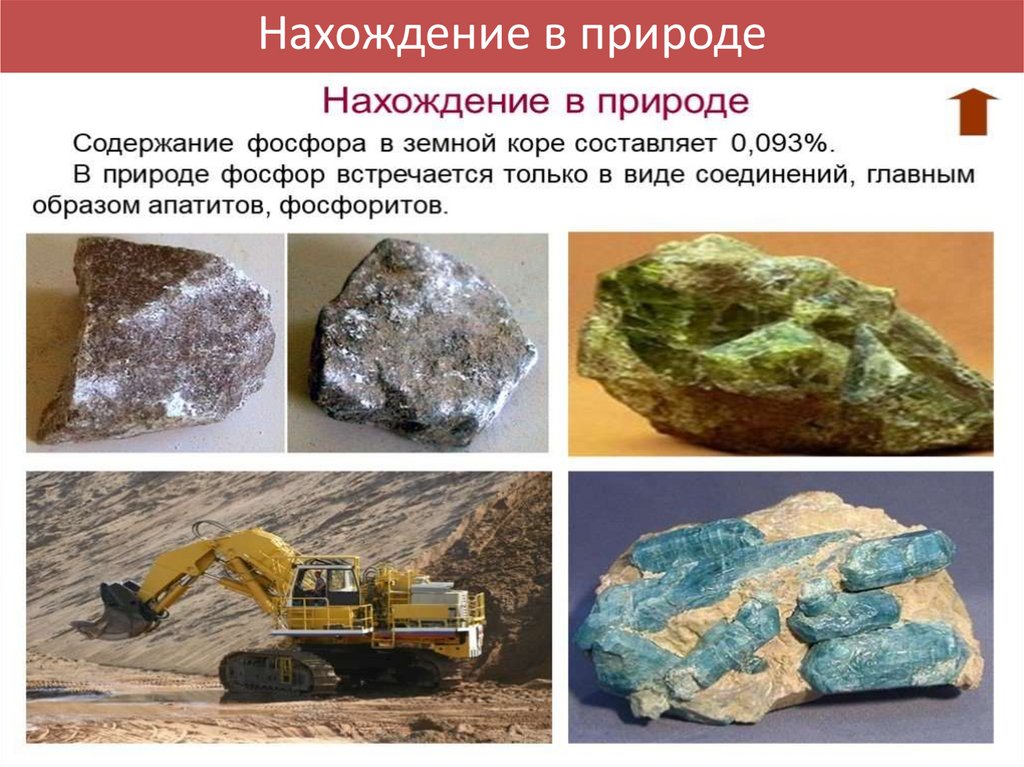 Нахождение в природе

Нахождение в природе

Содержание фосфора в земной коре составляет 0,093%.
В природе фосфор встречается только в виде соединений, главным образом апатитов, фосфоритов.